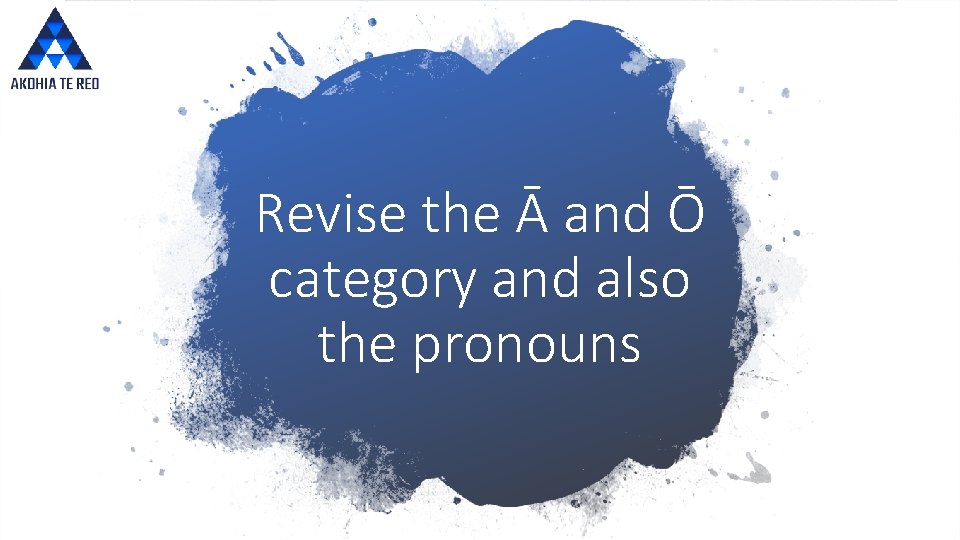 AKOHIA TE REO

Revise the Ā and Ō category and also the pronouns